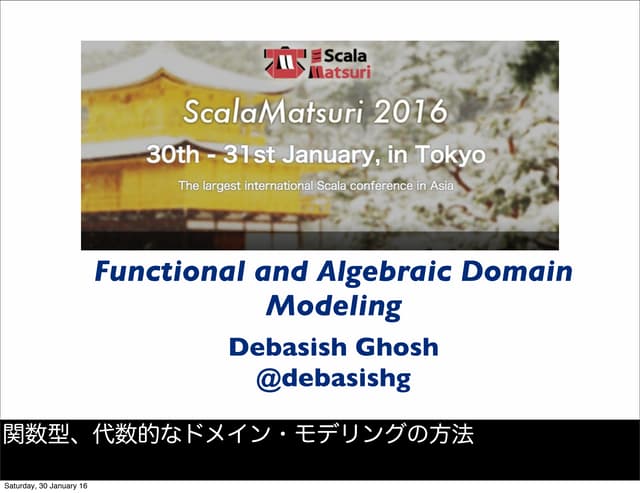 Scala Matsuri

ScalaMatsuri 2016

30th - 31st January, in Tokyo

The largest international Scala conference in Asia

Functional and Algebraic Domain Modeling

Debasish Ghosh
@debasishg

関数型、代数的なドメイン・モデリングの方法

Saturday, 30 January 16